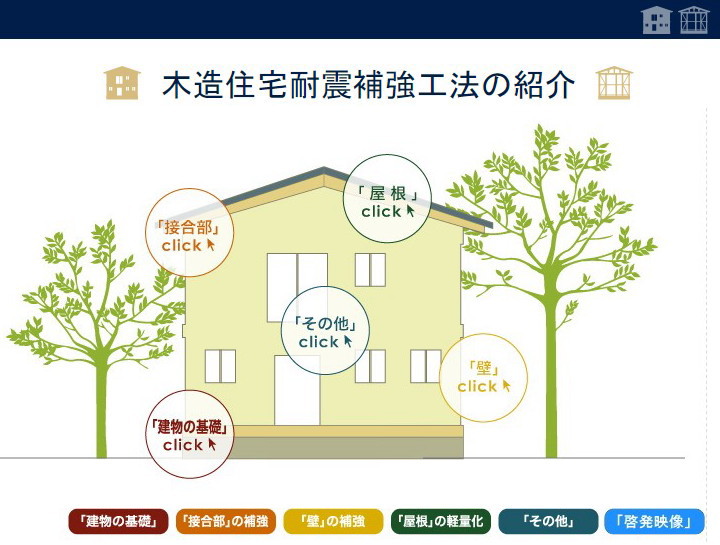 木造住宅耐震補強工法の紹介

「屋根」
click

「接合部」
click

「その他」
click

「壁」
click

「建物の基礎」
click

「建物の基礎」 「接合部」の補強 「壁」の補強 「屋根」の軽量化 「その他」 「啓発映像」